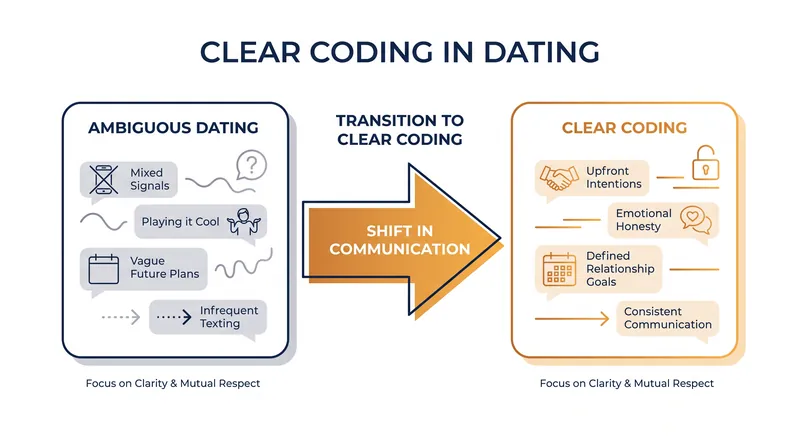 CLEAR CODING IN DATING

AMBIGUOUS DATING

Mixed Signals

Playing it Cool

Vague Future Plans

Infrequent Texting

Focus on Clarity & Mutual Respect

TRANSITION TO CLEAR CODING

SHIFT IN COMMUNICATION

CLEAR CODING

Upfront Intentions

Emotional Honesty

Defined Relationship Goals

Consistent Communication

Focus on Clarity & Mutual Respect